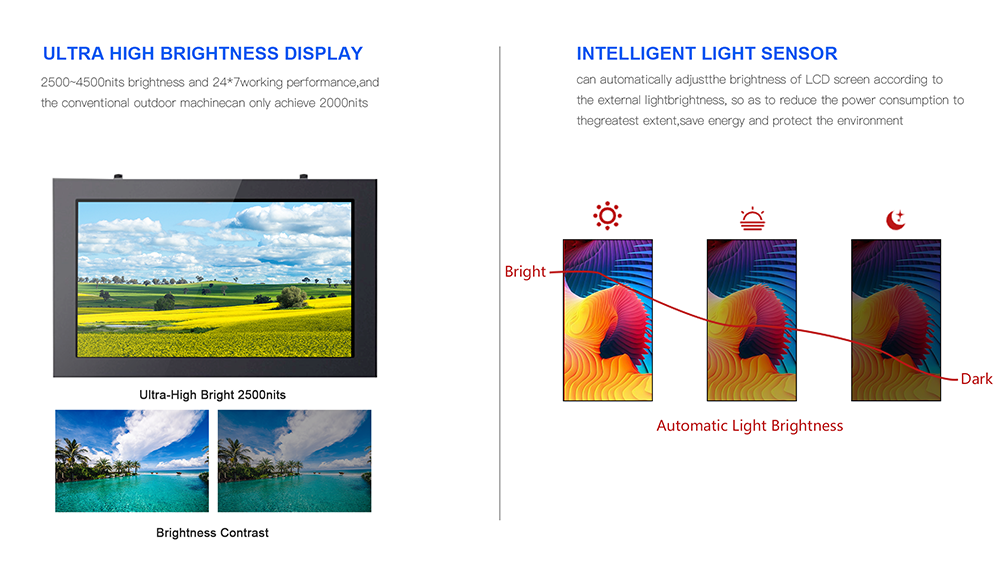 ULTRA HIGH BRIGHTNESS DISPLAY

2500~4500nits brightness and 24*7working performance,and the conventional outdoor machinecan only achieve 2000nits

Ultra-High Bright 2500nits

Brightness Contrast

INTELLIGENT LIGHT SENSOR

can automatically adjustthe brightness of LCD screen according to the external lightbrightness, so as to reduce the power consumption to thegreatest extent,save energy and protect the environment

Bright

Dark

Automatic Light Brightness